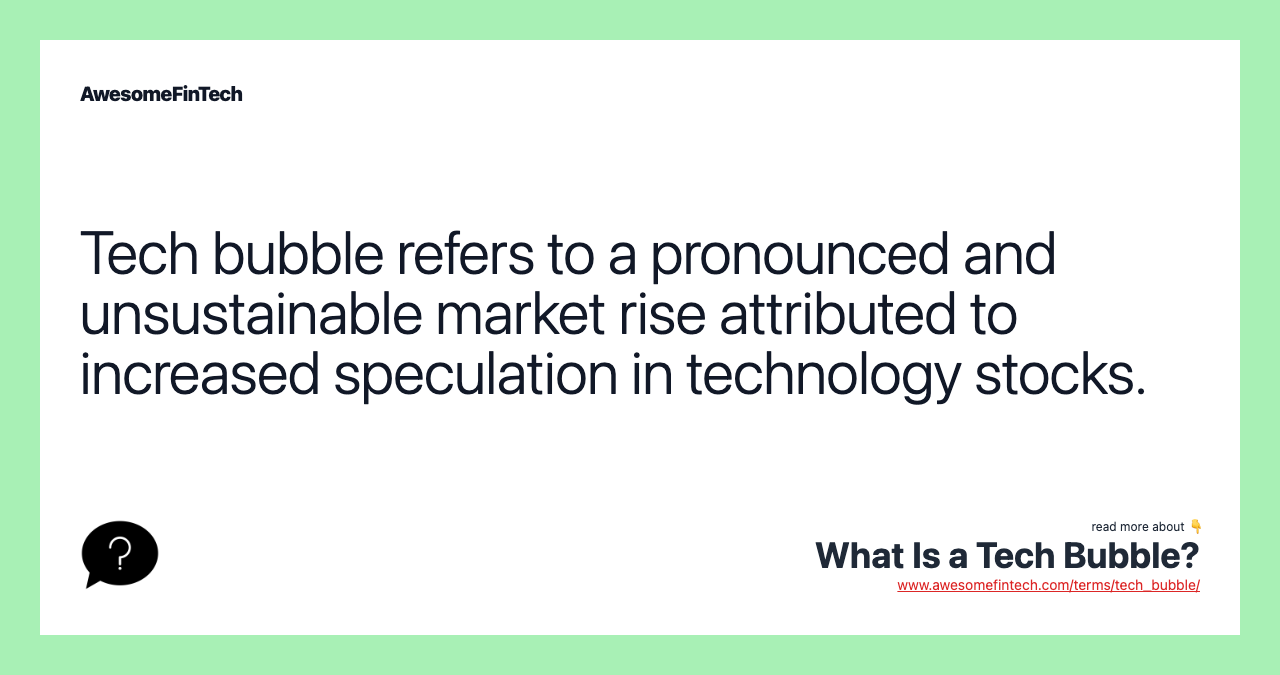 AwesomeFinTech

Tech bubble refers to a pronounced and unsustainable market rise attributed to increased speculation in technology stocks.

?

read more about 👇
What Is a Tech Bubble?
www.awesomefintech.com/terms/tech_bubble/